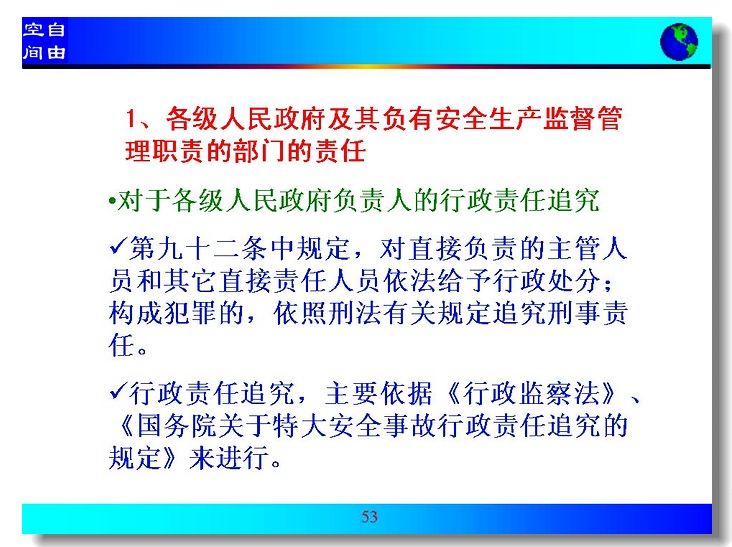 空自
间由

1、各级人民政府及其负有安全生产监督管理职责的部门的责任

•对于各级人民政府负责人的行政责任追究

✓第九十二条中规定，对直接负责的主管人员和其它直接责任人员依法给予行政处分；构成犯罪的，依照刑法有关规定追究刑事责任。

✓行政责任追究，主要依据《行政监察法》、《国务院关于特大安全事故行政责任追究的规定》来进行。

53